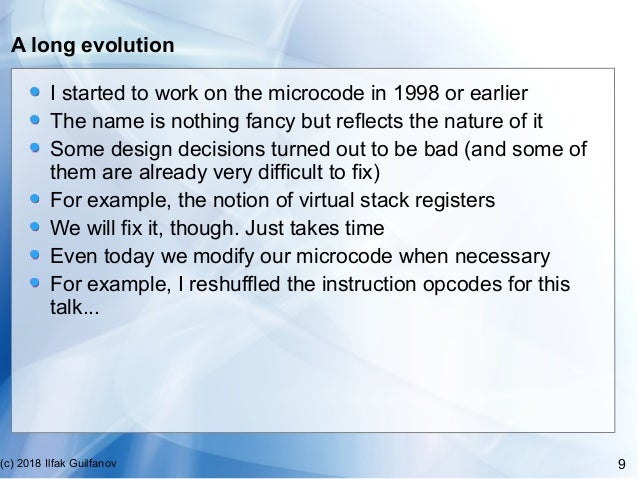 A long evolution

- I started to work on the microcode in 1998 or earlier
- The name is nothing fancy but reflects the nature of it
- Some design decisions turned out to be bad (and some of them are already very difficult to fix)
- For example, the notion of virtual stack registers
- We will fix it, though. Just takes time
- Even today we modify our microcode when necessary
- For example, I reshuffled the instruction opcodes for this talk...

(c) 2018 Ilfak Guilfanov

9